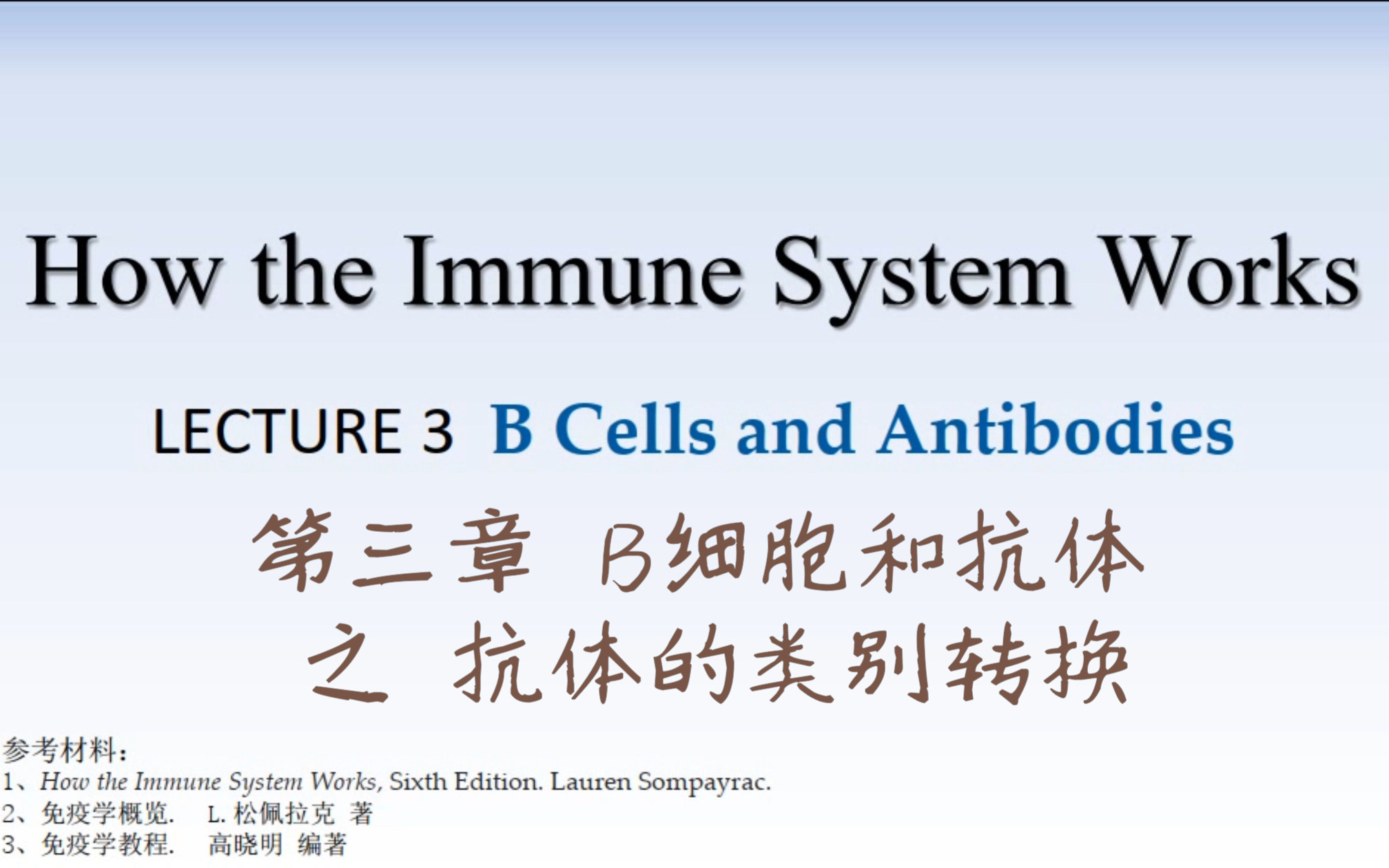 How the Immune System Works

LECTURE 3 B Cells and Antibodies

第三章 B细胞和抗体
之 抗体的类别转换

参考材料：
1、How the Immune System Works, Sixth Edition. Lauren Sompayrac.
2、免疫学概览. L. 松佩拉克 著
3、免疫学教程. 高晓明 编著